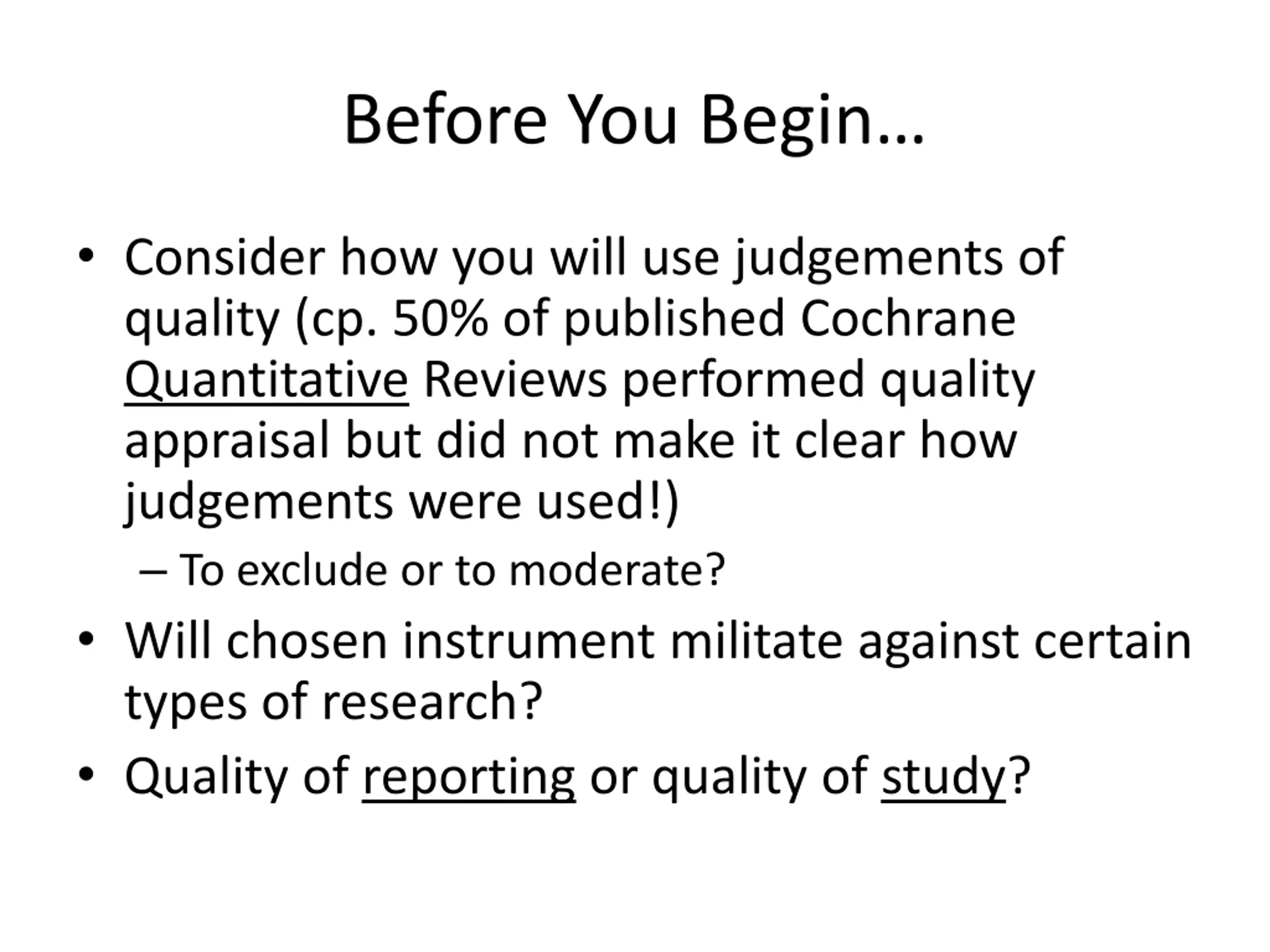 Before You Begin…

• Consider how you will use judgements of quality (cp. 50% of published Cochrane Quantitative Reviews performed quality appraisal but did not make it clear how judgements were used!)
– To exclude or to moderate?
• Will chosen instrument militate against certain types of research?
• Quality of reporting or quality of study?